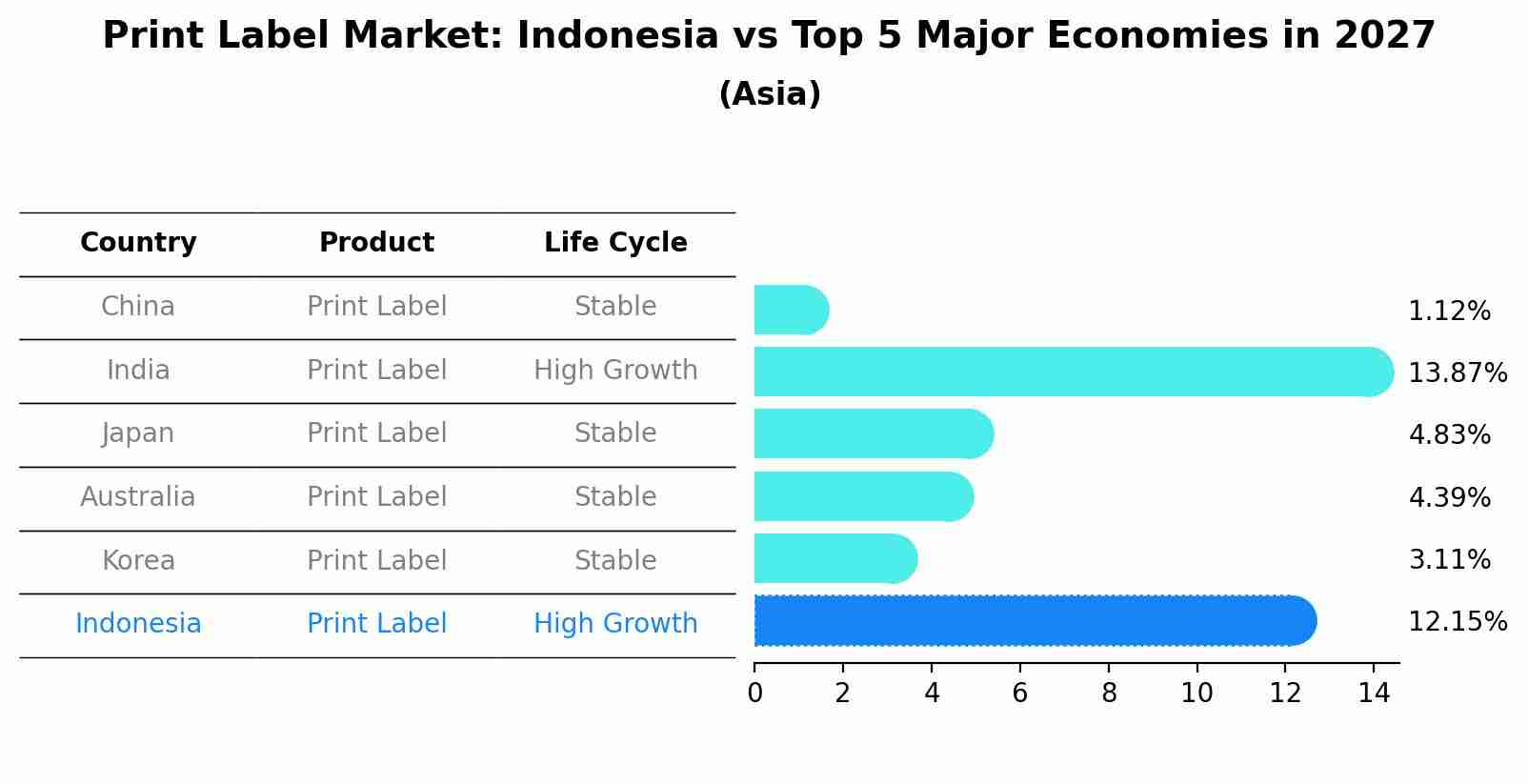 Print Label Market: Indonesia vs Top 5 Major Economies in 2027
(Asia)

| Country | Product | Life Cycle | |
|---|---|---|---|
| China | Print Label | Stable | 1.12% |
| India | Print Label | High Growth | 13.87% |
| Japan | Print Label | Stable | 4.83% |
| Australia | Print Label | Stable | 4.39% |
| Korea | Print Label | Stable | 3.11% |
| Indonesia | Print Label | High Growth | 12.15% |

0 2 4 6 8 10 12 14